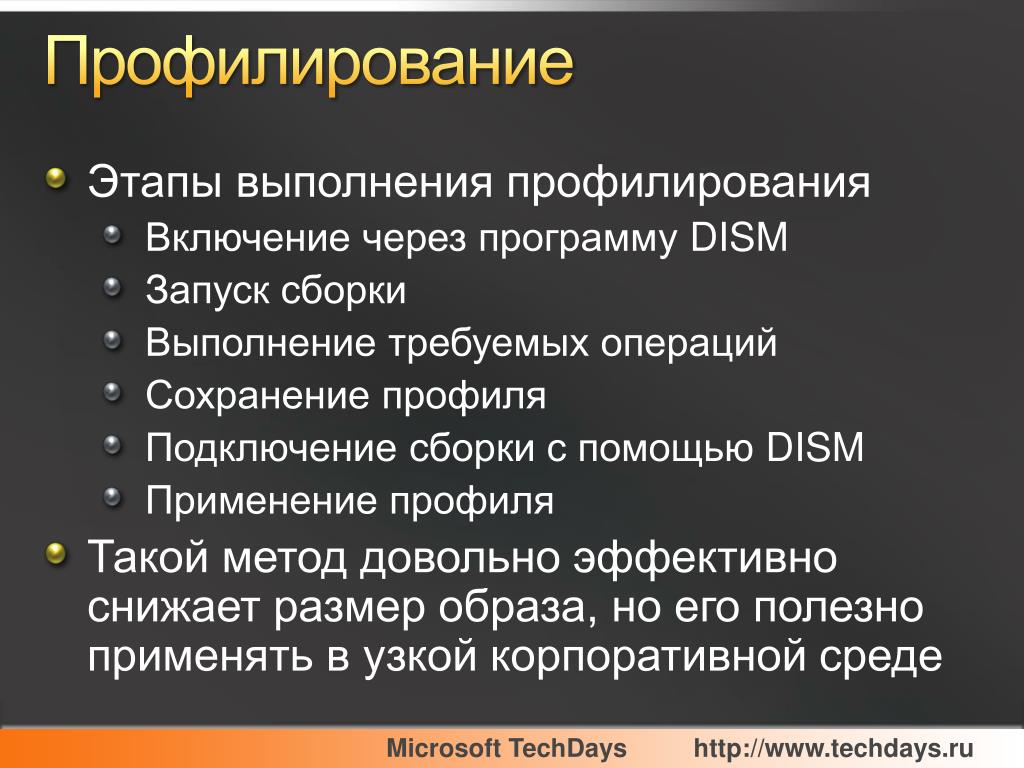 Профилирование

Этапы выполнения профилирования
Включение через программу DISM
Запуск сборки
Выполнение требуемых операций
Сохранение профиля
Подключение сборки с помощью DISM
Применение профиля

Такой метод довольно эффективно снижает размер образа, но его полезно применять в узкой корпоративной среде

Microsoft TechDays http://www.techdays.ru